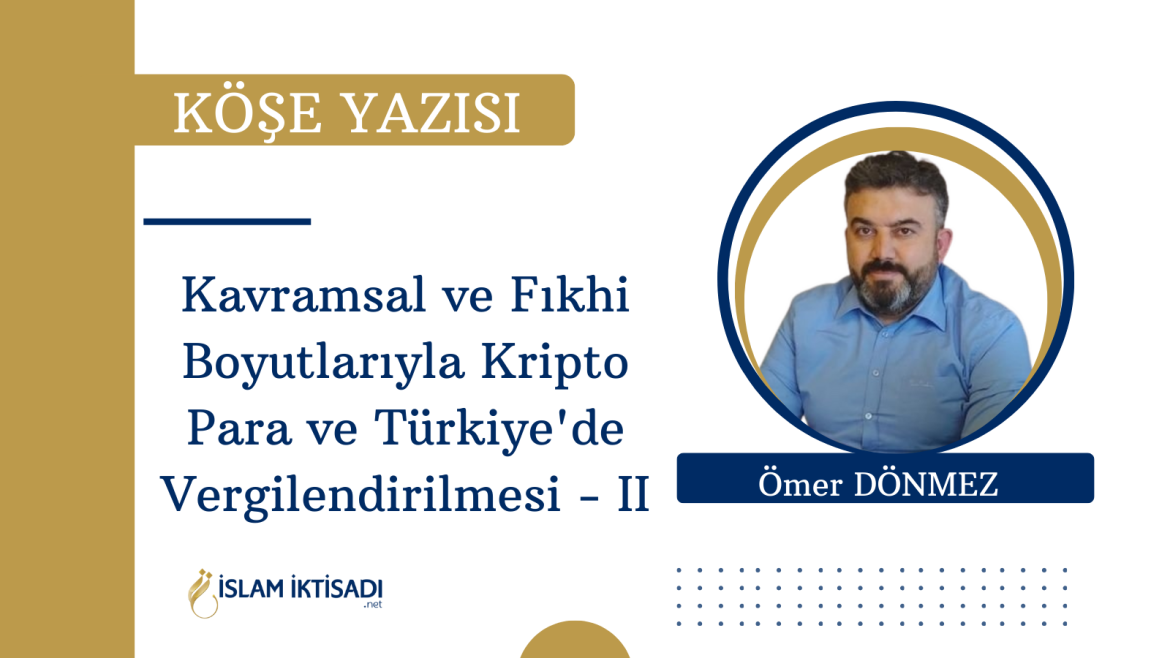 KÖŞE YAZISI

Kavramsal ve Fıkhi Boyutlarıyla Kripto Para ve Türkiye'de Vergilendirilmesi - II

Ömer DÖNMEZ

İSLAM İKTİSADI .net